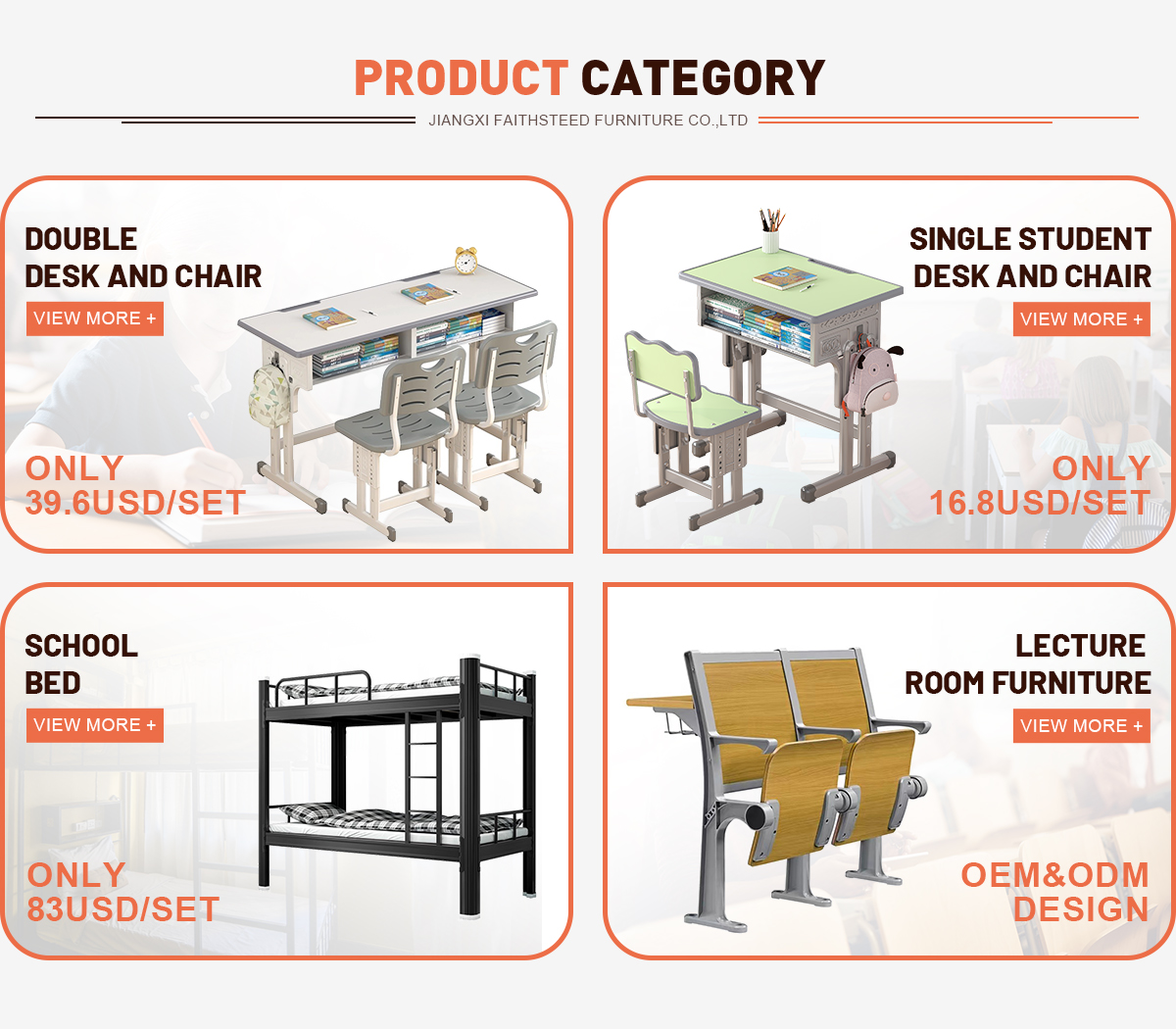 PRODUCT CATEGORY

JIANGXI FAITHSTEED FURNITURE CO.,LTD

DOUBLE DESK AND CHAIR

VIEW MORE +

ONLY 39.6USD/SET

SINGLE STUDENT DESK AND CHAIR

VIEW MORE +

ONLY 16.8USD/SET

SCHOOL BED

VIEW MORE +

ONLY 83USD/SET

LECTURE ROOM FURNITURE

VIEW MORE +

OEM&ODM DESIGN